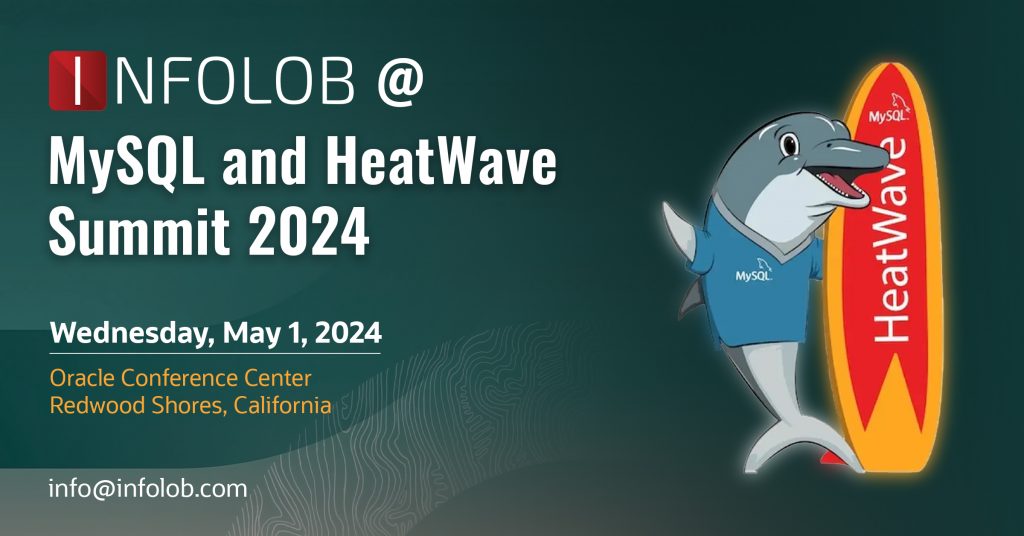 INFOLOB @
MySQL and HeatWave Summit 2024

Wednesday, May 1, 2024

Oracle Conference Center
Redwood Shores, California

info@infolob.com

MySQL

MySQL

HeatWave